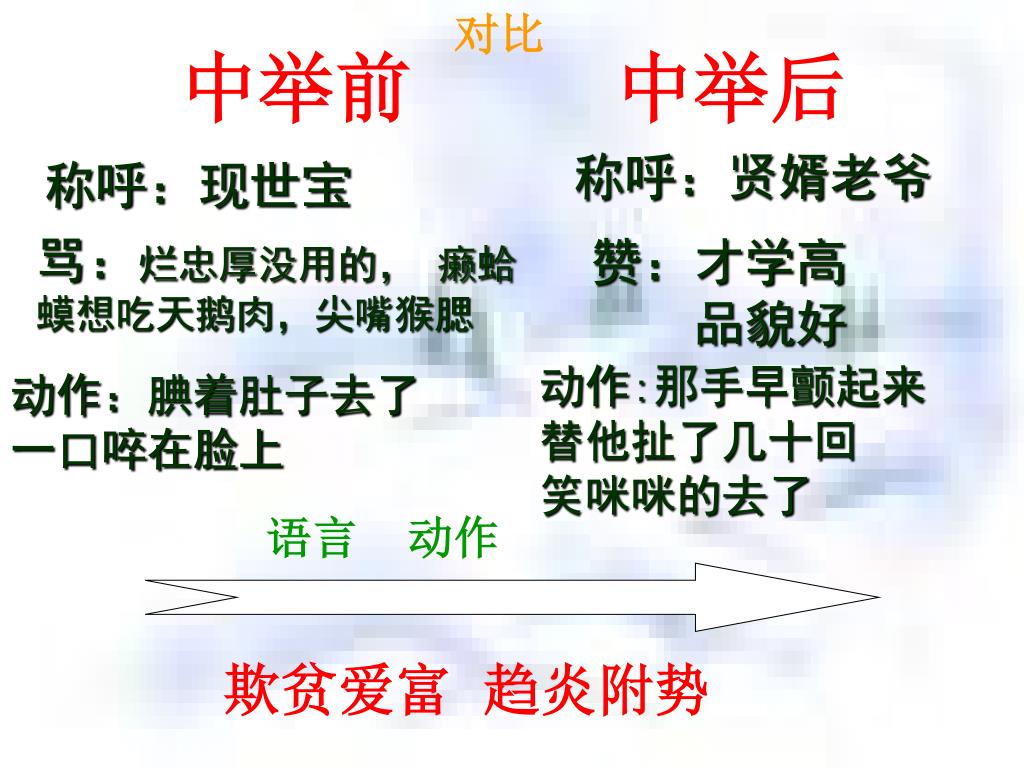 对比

中举前

称呼：现世宝

骂：烂忠厚没用的， 癞蛤蟆想吃天鹅肉，尖嘴猴腮

动作：腆着肚子去了
一口啐在脸上

中举后

称呼：贤婿老爷

赞：才学高
品貌好

动作:那手早颤起来
替他扯了几十回
笑咪咪的去了

语言 动作

欺贫爱富 趋炎附势